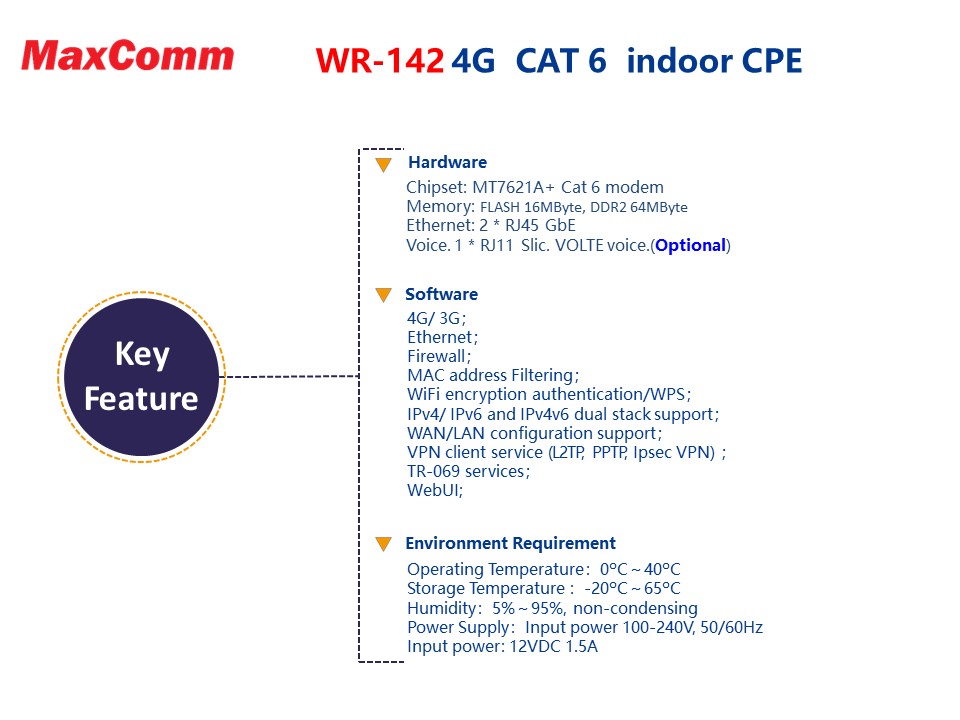 MaxComm

WR-142 4G CAT 6 indoor CPE

Key Feature

Hardware
Chipset: MT7621A+ Cat 6 modem
Memory: FLASH 16MByte, DDR2 64MByte
Ethernet: 2 * RJ45 GbE
Voice. 1 * RJ11 Slic. VOLTE voice.(Optional)

Software
4G/ 3G;
Ethernet;
Firewall;
MAC address Filtering;
WiFi encryption authentication/WPS;
IPv4/ IPv6 and IPv4v6 dual stack support;
WAN/LAN configuration support;
VPN client service (L2TP, PPTP, Ipsec VPN) ;
TR-069 services;
WebUI;

Environment Requirement
Operating Temperature: 0°C ~ 40°C
Storage Temperature : -20°C ~ 65°C
Humidity: 5% ~ 95%, non-condensing
Power Supply: Input power 100-240V, 50/60Hz
Input power: 12VDC 1.5A